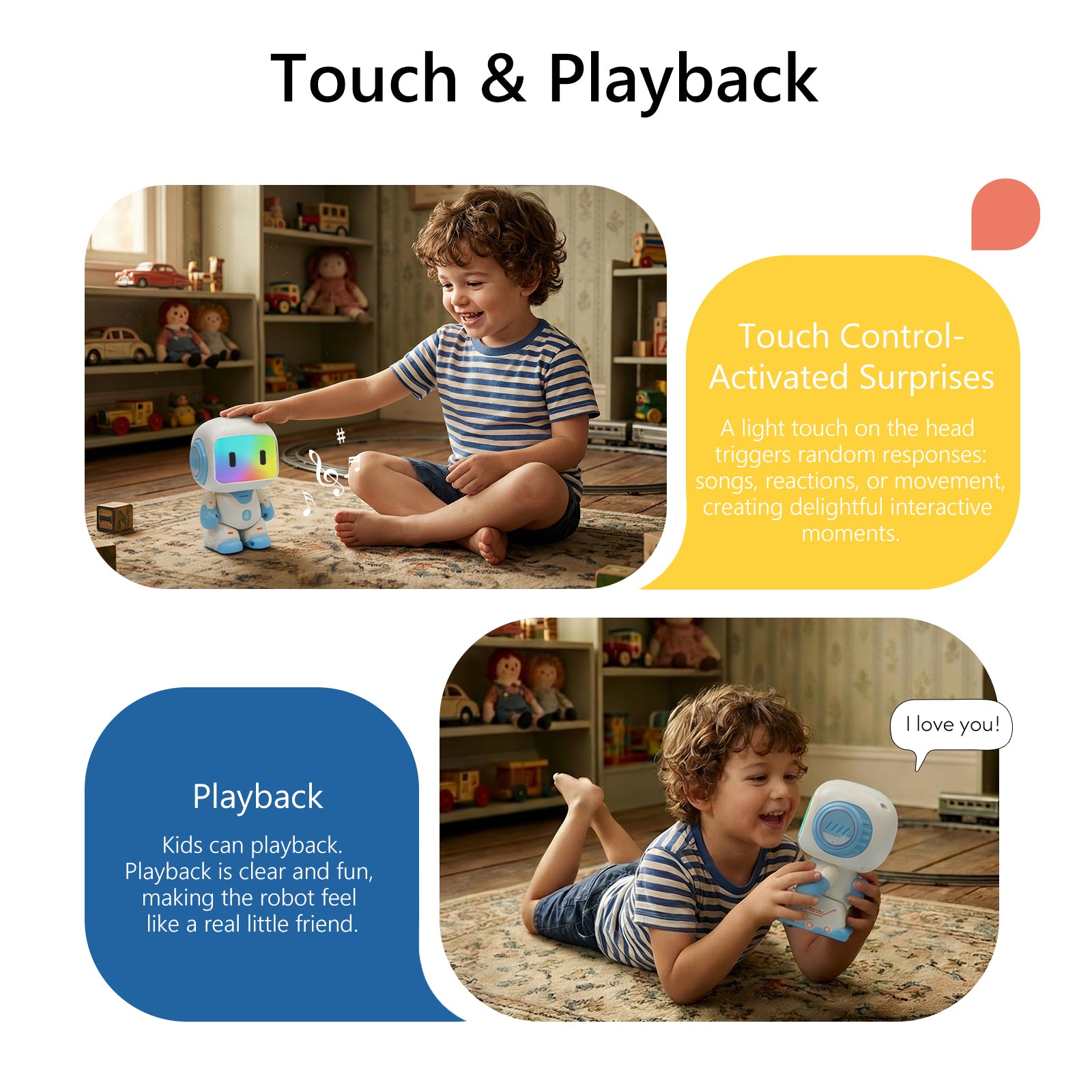 Touch & Playback

Touch Control-Activated Surprises

A light touch on the head triggers random responses: songs, reactions, or movement, creating delightful interactive moments.

Playback

Kids can playback. Playback is clear and fun, making the robot feel like a real little friend.

I love you!